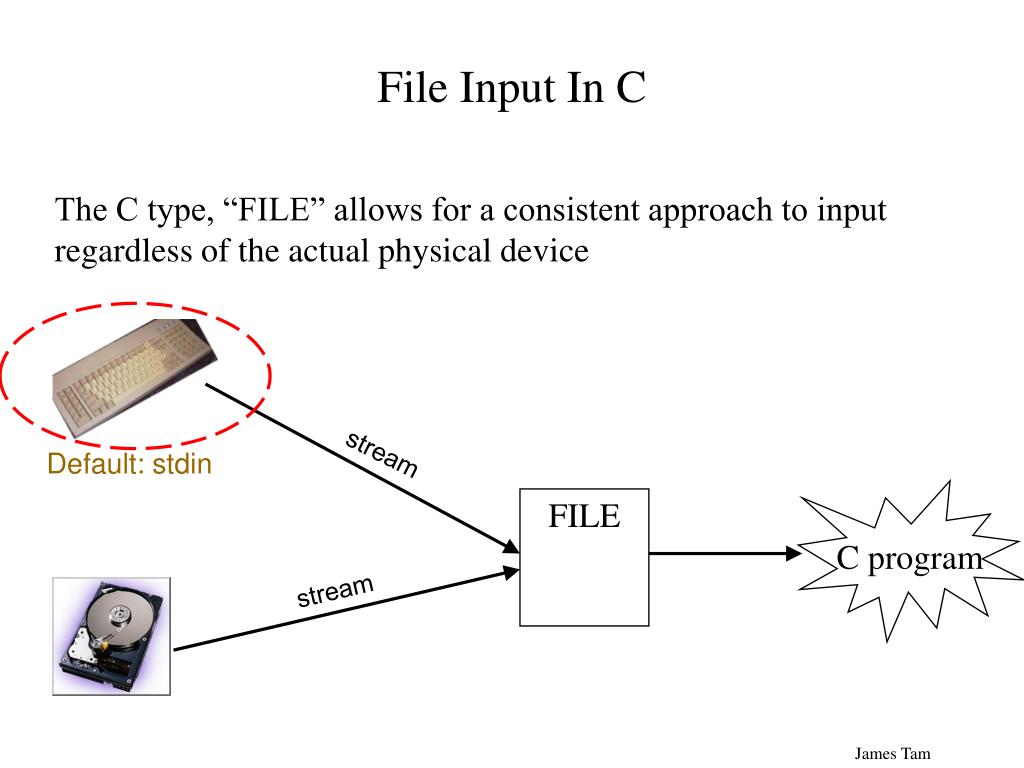 File Input In C

The C type, “FILE” allows for a consistent approach to input regardless of the actual physical device

Default: stdin

stream

stream

FILE

C program

James Tam